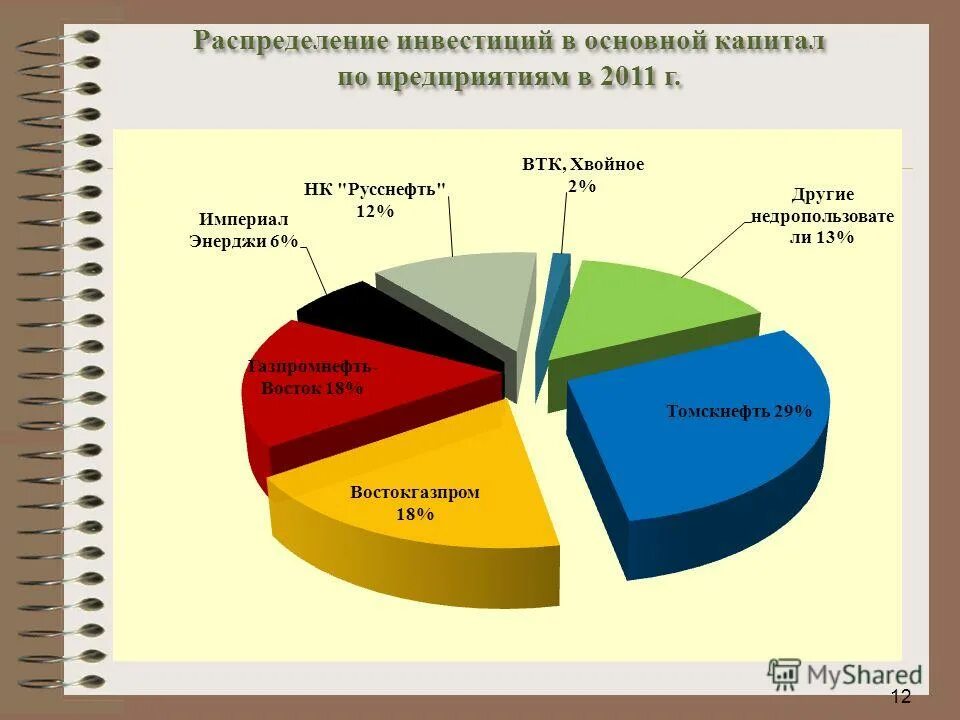 Распределение инвестиций в основной капитал по предприятиям в 2011 г.

ВТК, Хвойное 2%

НК "Русснефть" 12%

Другие недропользователи 13%

Империал Энерджи 6%

Газпромнефть-Восток 18%

Томскнефть 29%

Востокгазпром 18%

MyShared

12